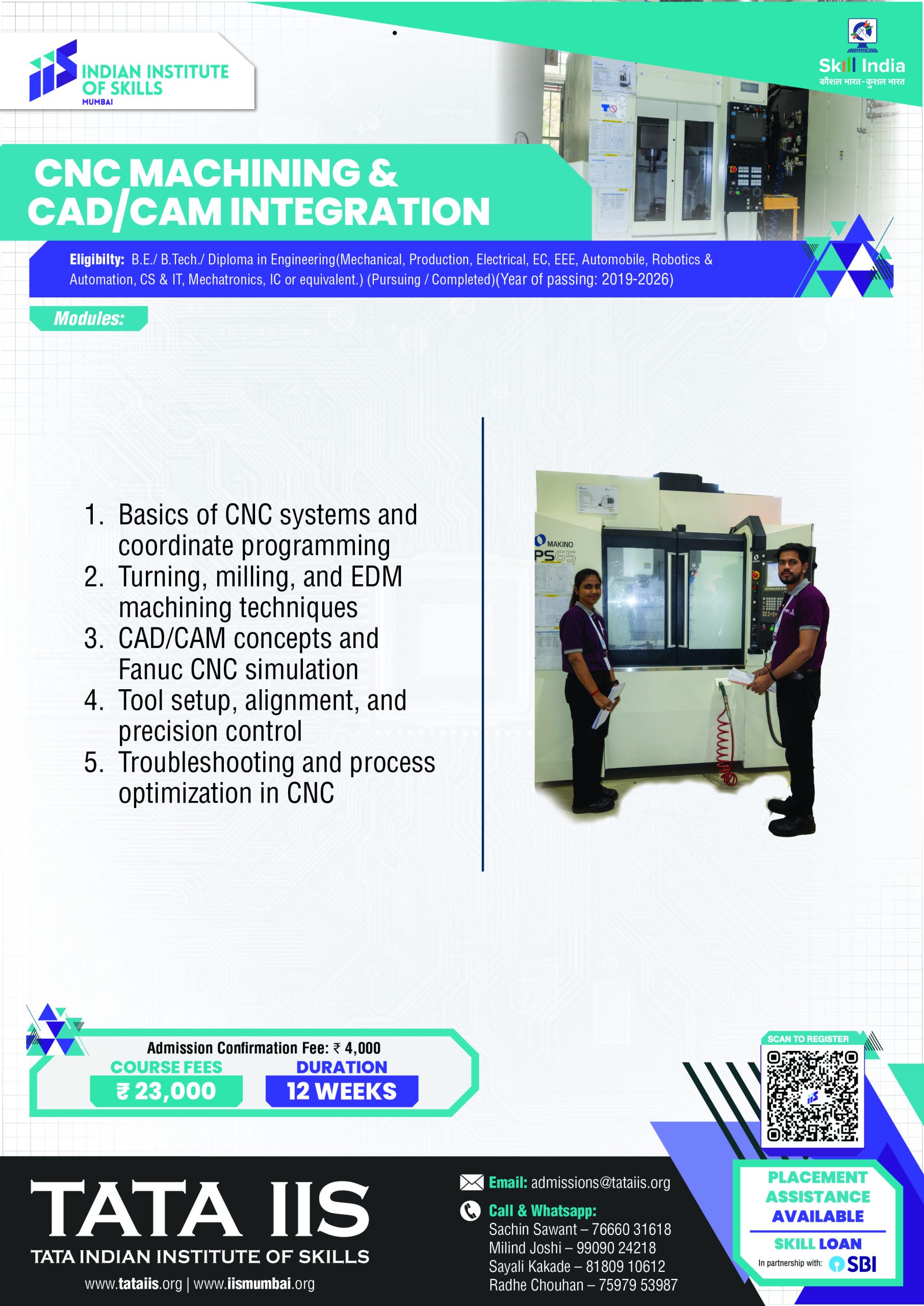 INDIAN INSTITUTE OF SKILLS
MUMBAI

Skill India
कौशल भारत-कुशल भारत

CNC MACHINING & CAD/CAM INTEGRATION

Eligibilty: B.E./ B.Tech./ Diploma in Engineering(Mechanical, Production, Electrical, EC, EEE, Automobile, Robotics & Automation, CS & IT, Mechatronics, IC or equivalent.) (Pursuing / Completed)(Year of passing: 2019-2026)

Modules:

1. Basics of CNC systems and coordinate programming
2. Turning, milling, and EDM machining techniques
3. CAD/CAM concepts and Fanuc CNC simulation
4. Tool setup, alignment, and precision control
5. Troubleshooting and process optimization in CNC

MAKINO
PS65

Admission Confirmation Fee: ₹ 4,000
COURSE FEES
₹ 23,000
DURATION
12 WEEKS

SCAN TO REGISTER

TATA IIS
TATA INDIAN INSTITUTE OF SKILLS
www.tataiis.org | www.iismumbai.org

Email: admissions@tataiis.org
Call & Whatsapp:
Sachin Sawant – 76660 31618
Milind Joshi – 99090 24218
Sayali Kakade – 81809 10612
Radhe Chouhan – 75979 53987

PLACEMENT ASSISTANCE AVAILABLE
SKILL LOAN
In partnership with: SBI